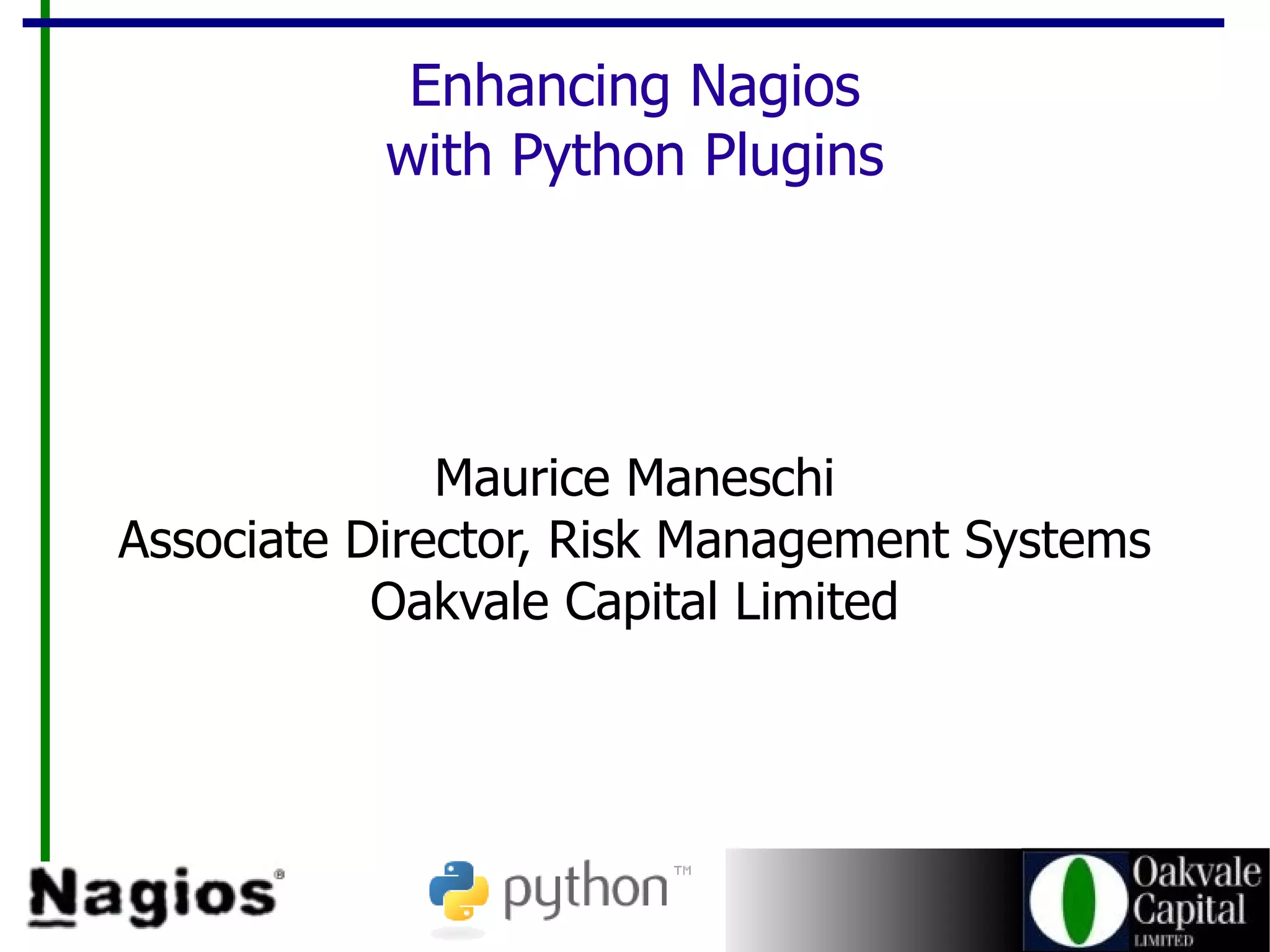 Enhancing Nagios with Python Plugins

Maurice Maneschi
Associate Director, Risk Management Systems
Oakvale Capital Limited

Nagios®

python™

Oakvale Capital LIMITED